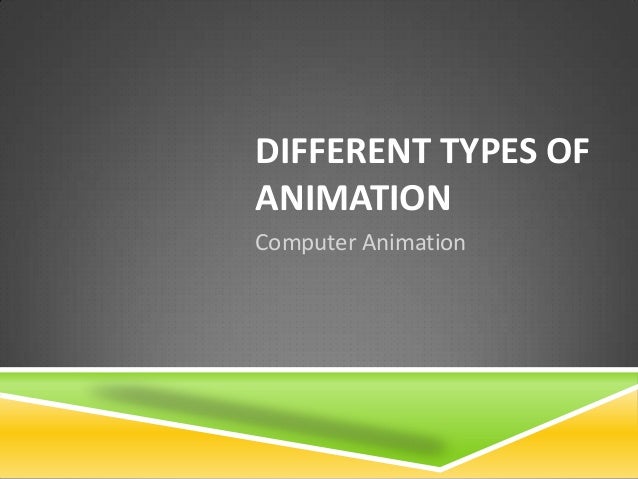 DIFFERENT TYPES OF ANIMATION

Computer Animation